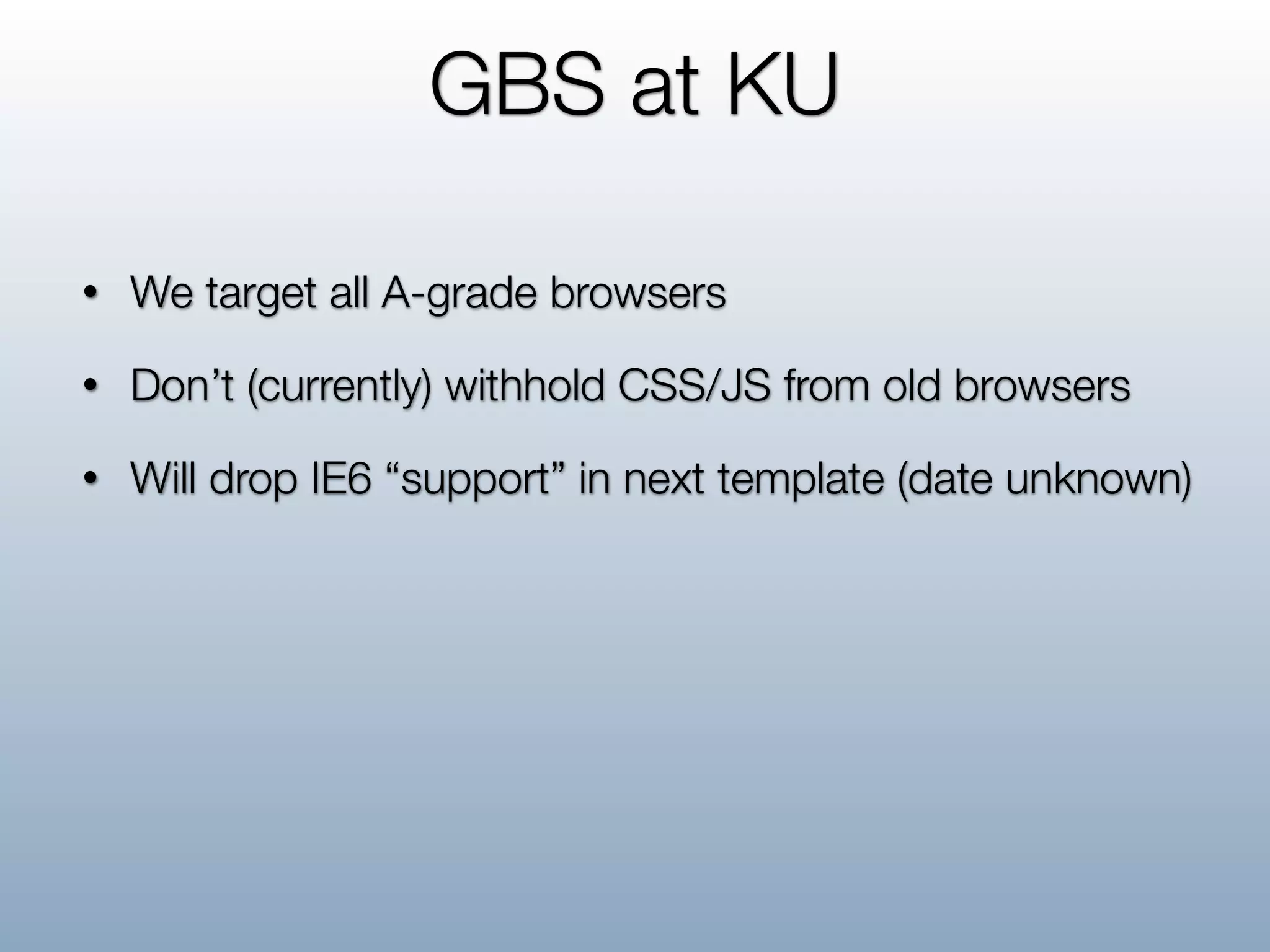 GBS at KU

• We target all A-grade browsers
• Don’t (currently) withhold CSS/JS from old browsers
• Will drop IE6 “support” in next template (date unknown)